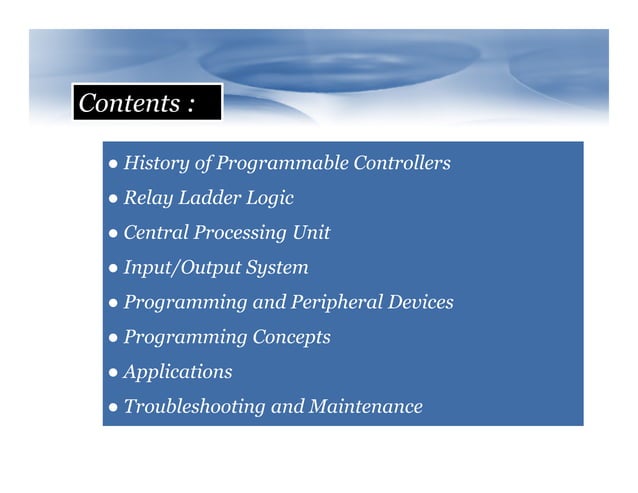 Contents :

● History of Programmable Controllers
● Relay Ladder Logic
● Central Processing Unit
● Input/Output System
● Programming and Peripheral Devices
● Programming Concepts
● Applications
● Troubleshooting and Maintenance